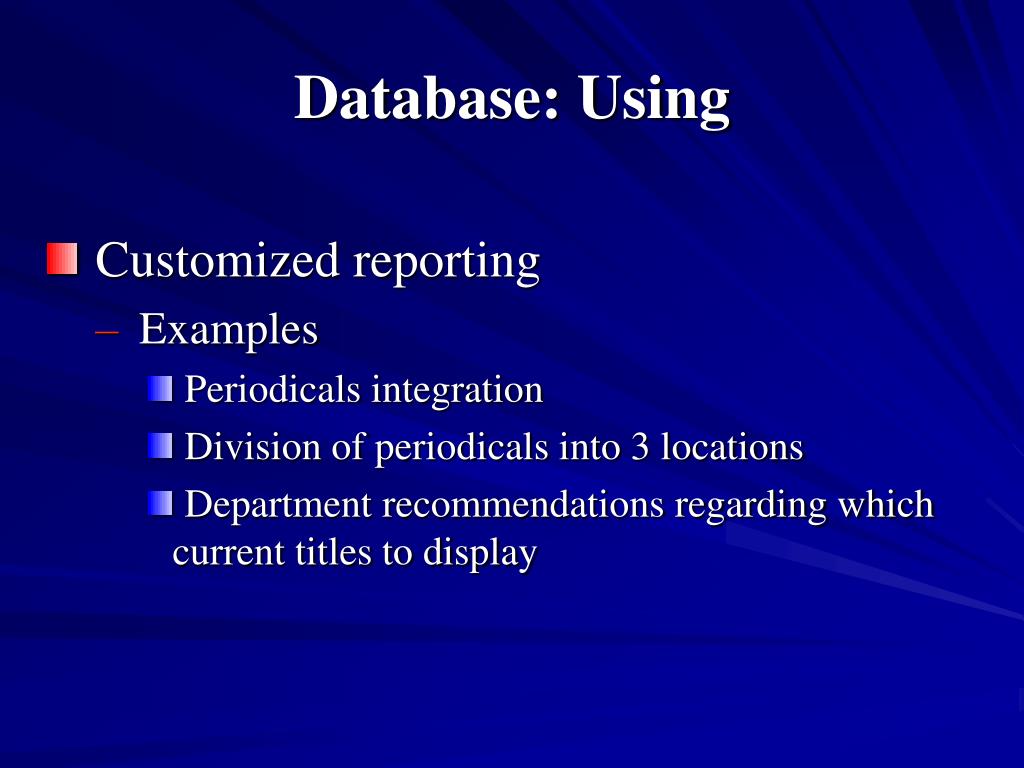 Database: Using

Customized reporting

– Examples

Periodicals integration

Division of periodicals into 3 locations

Department recommendations regarding which current titles to display